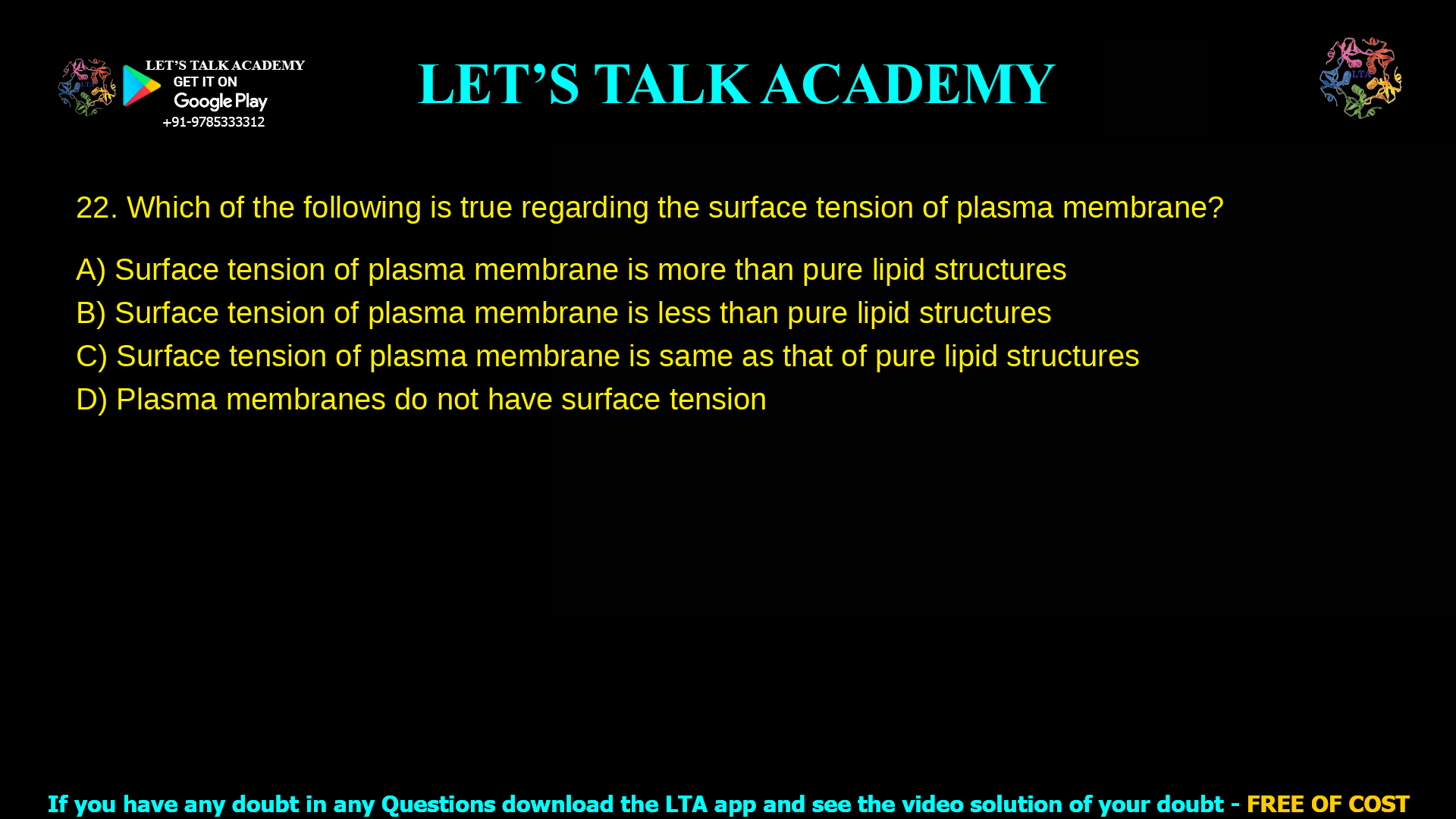 LET'S TALK ACADEMY
GET IT ON
Google Play
+91-9785333312

LET'S TALK ACADEMY

LTA

22. Which of the following is true regarding the surface tension of plasma membrane?

A) Surface tension of plasma membrane is more than pure lipid structures
B) Surface tension of plasma membrane is less than pure lipid structures
C) Surface tension of plasma membrane is same as that of pure lipid structures
D) Plasma membranes do not have surface tension

If you have any doubt in any Questions download the LTA app and see the video solution of your doubt - FREE OF COST